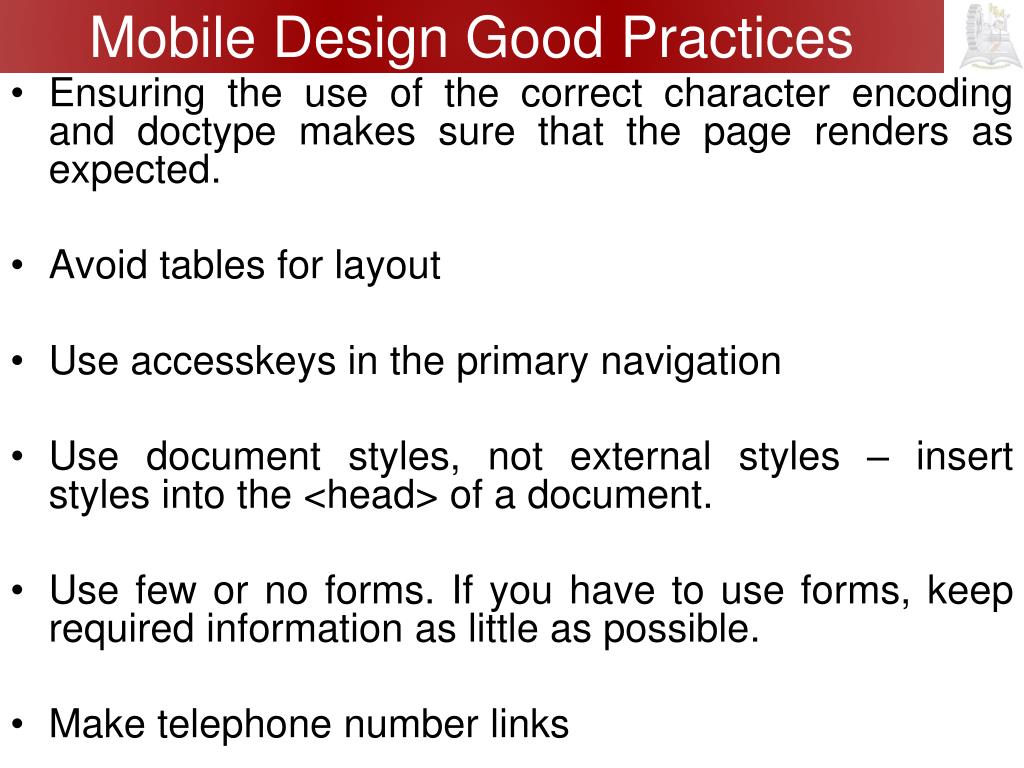 Mobile Design Good Practices

• Ensuring the use of the correct character encoding and doctype makes sure that the page renders as expected.

• Avoid tables for layout

• Use accesskeys in the primary navigation

• Use document styles, not external styles – insert styles into the <head> of a document.

• Use few or no forms. If you have to use forms, keep required information as little as possible.

• Make telephone number links